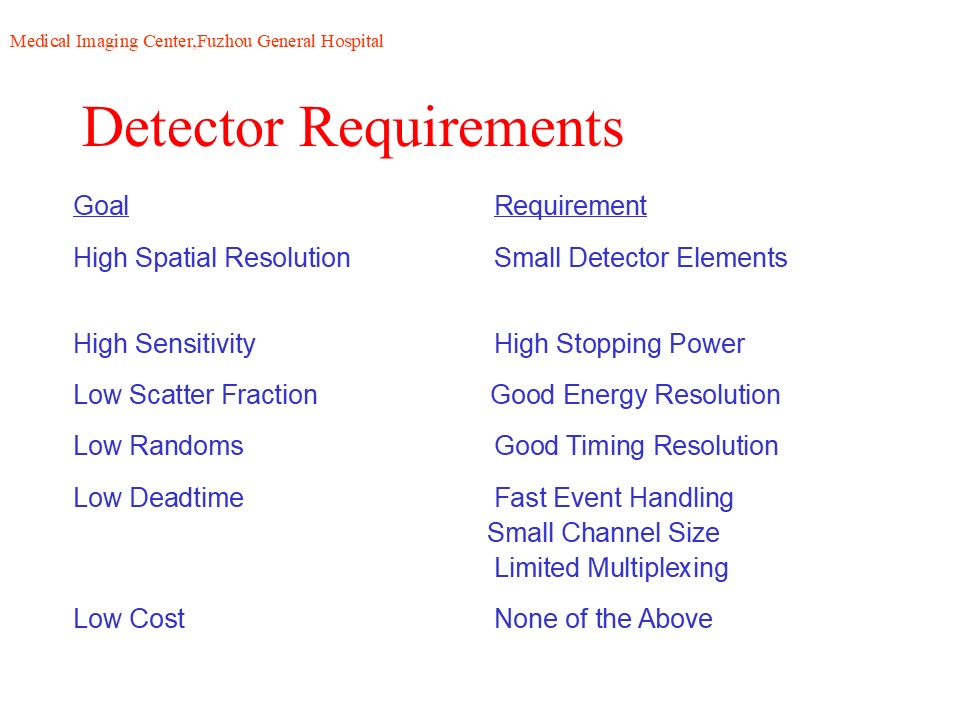 Medical Imaging Center,Fuzhou General Hospital

Detector Requirements

| Goal | Requirement |
|---|---|
| High Spatial Resolution | Small Detector Elements |
| High Sensitivity | High Stopping Power |
| Low Scatter Fraction | Good Energy Resolution |
| Low Randoms | Good Timing Resolution |
| Low Deadtime | Fast Event Handling Small Channel Size Limited Multiplexing |
| Low Cost | None of the Above |